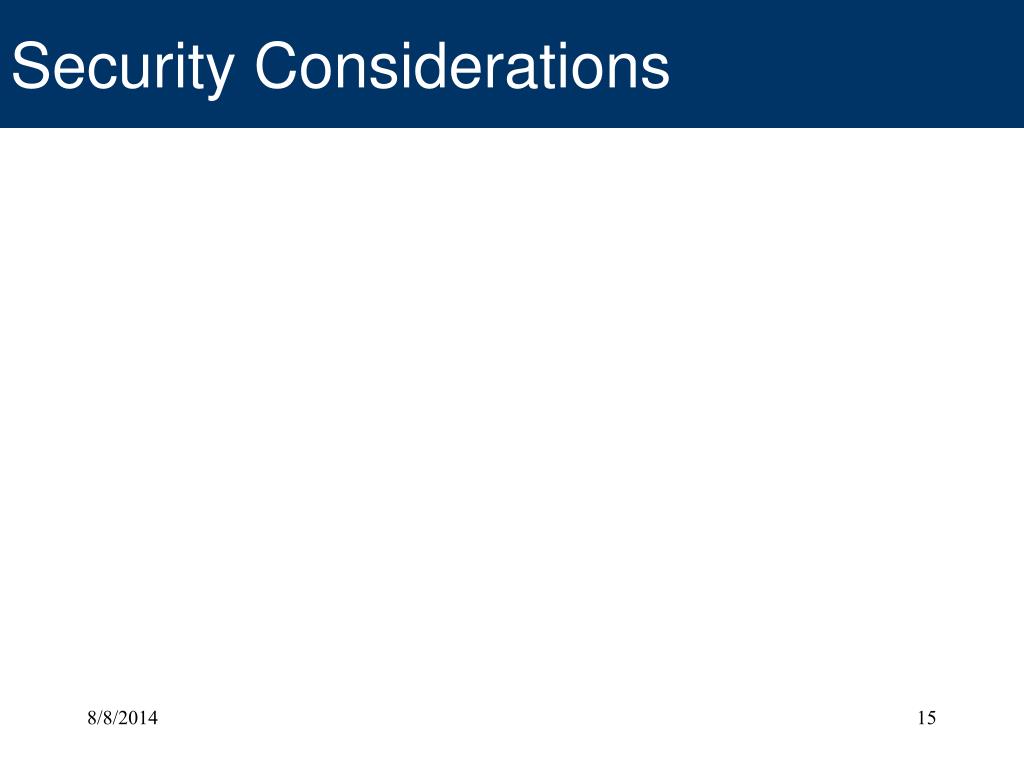 Security Considerations

8/8/2014

15